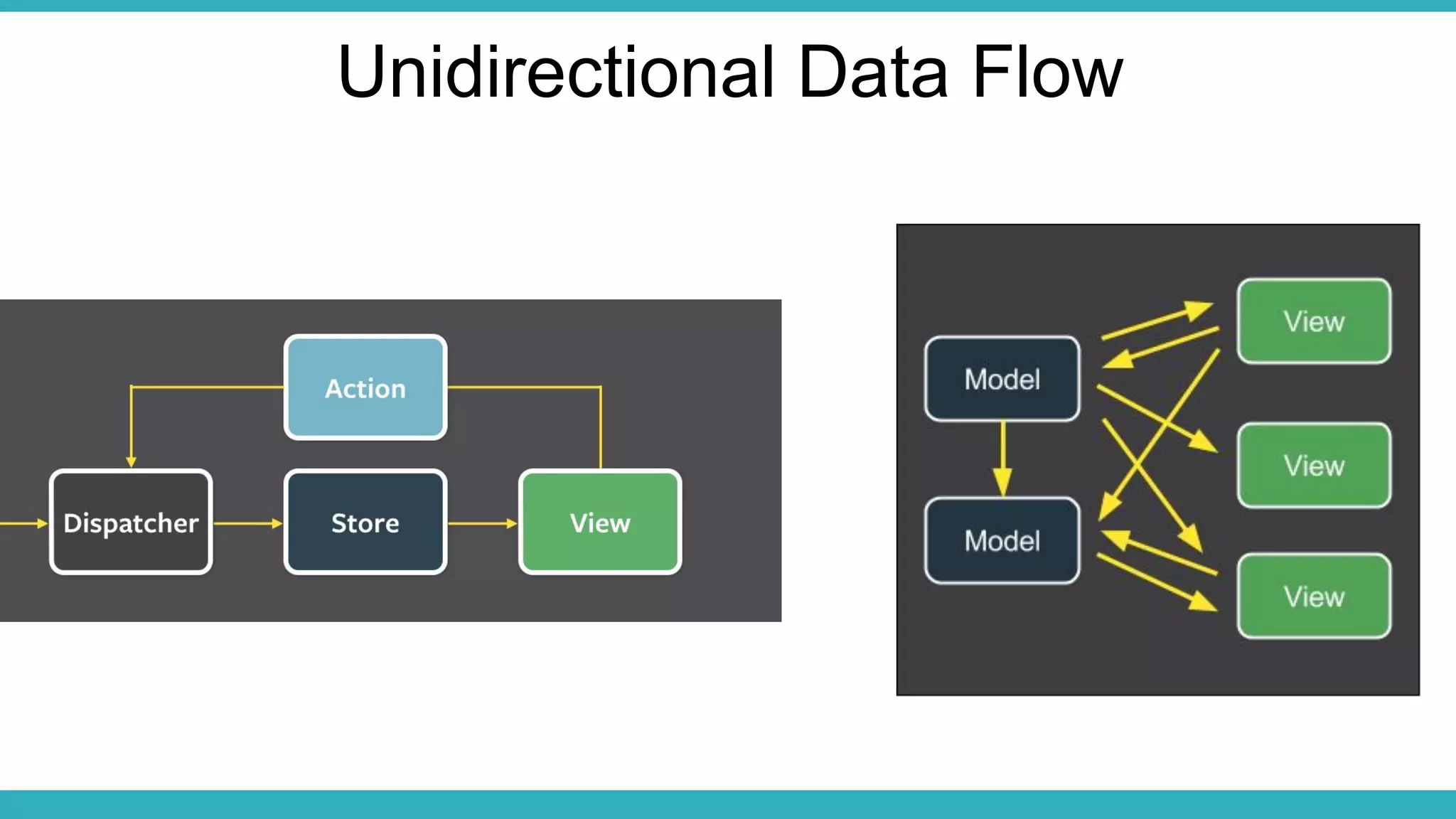 Unidirectional Data Flow

Action

Dispatcher

Store

View

Model

Model

View

View

View